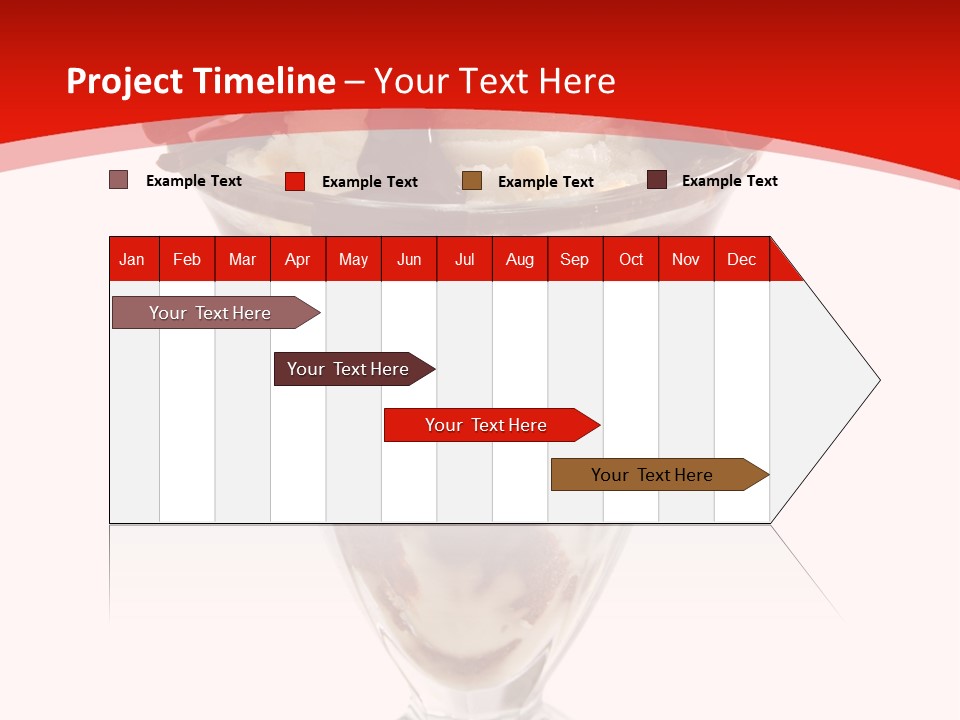 Project Timeline – Your Text Here

Example Text Example Text Example Text Example Text

| Jan | Feb | Mar | Apr | May | Jun | Jul | Aug | Sep | Oct | Nov | Dec |
|---|---|---|---|---|---|---|---|---|---|---|---|

Your Text Here

Your Text Here

Your Text Here

Your Text Here